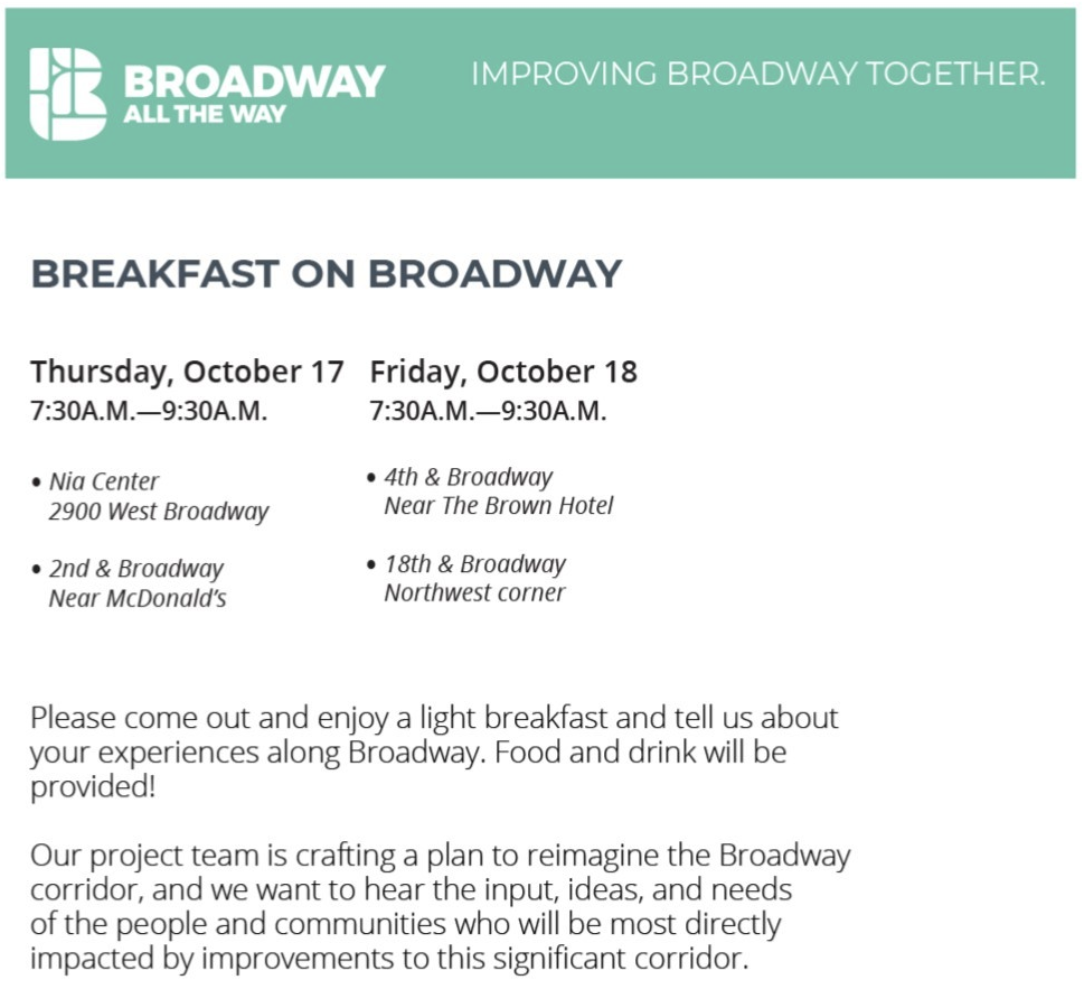 BROADWAY ALL THE WAY

IMPROVING BROADWAY TOGETHER.

BREAKFAST ON BROADWAY

Thursday, October 17
7:30A.M.—9:30A.M.

• Nia Center
2900 West Broadway

• 2nd & Broadway
Near McDonald's

Friday, October 18
7:30A.M.—9:30A.M.

• 4th & Broadway
Near The Brown Hotel

• 18th & Broadway
Northwest corner

Please come out and enjoy a light breakfast and tell us about your experiences along Broadway. Food and drink will be provided!

Our project team is crafting a plan to reimagine the Broadway corridor, and we want to hear the input, ideas, and needs of the people and communities who will be most directly impacted by improvements to this significant corridor.